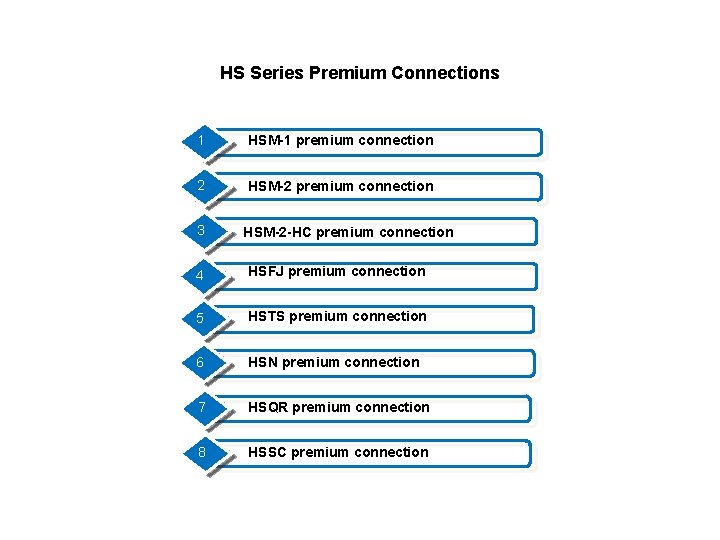 HS Series Premium Connections

1 HSM-1 premium connection

2 HSM-2 premium connection

3 HSM-2-HC premium connection

4 HSFJ premium connection

5 HSTS premium connection

6 HSN premium connection

7 HSQR premium connection

8 HSSC premium connection